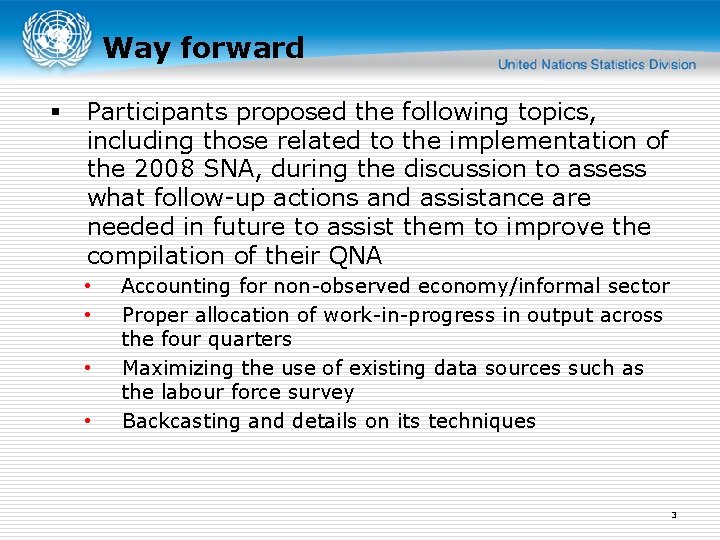 Way forward

United Nations Statistics Division

▪ Participants proposed the following topics, including those related to the implementation of the 2008 SNA, during the discussion to assess what follow-up actions and assistance are needed in future to assist them to improve the compilation of their QNA

• Accounting for non-observed economy/informal sector
• Proper allocation of work-in-progress in output across the four quarters
• Maximizing the use of existing data sources such as the labour force survey
• Backcasting and details on its techniques

3